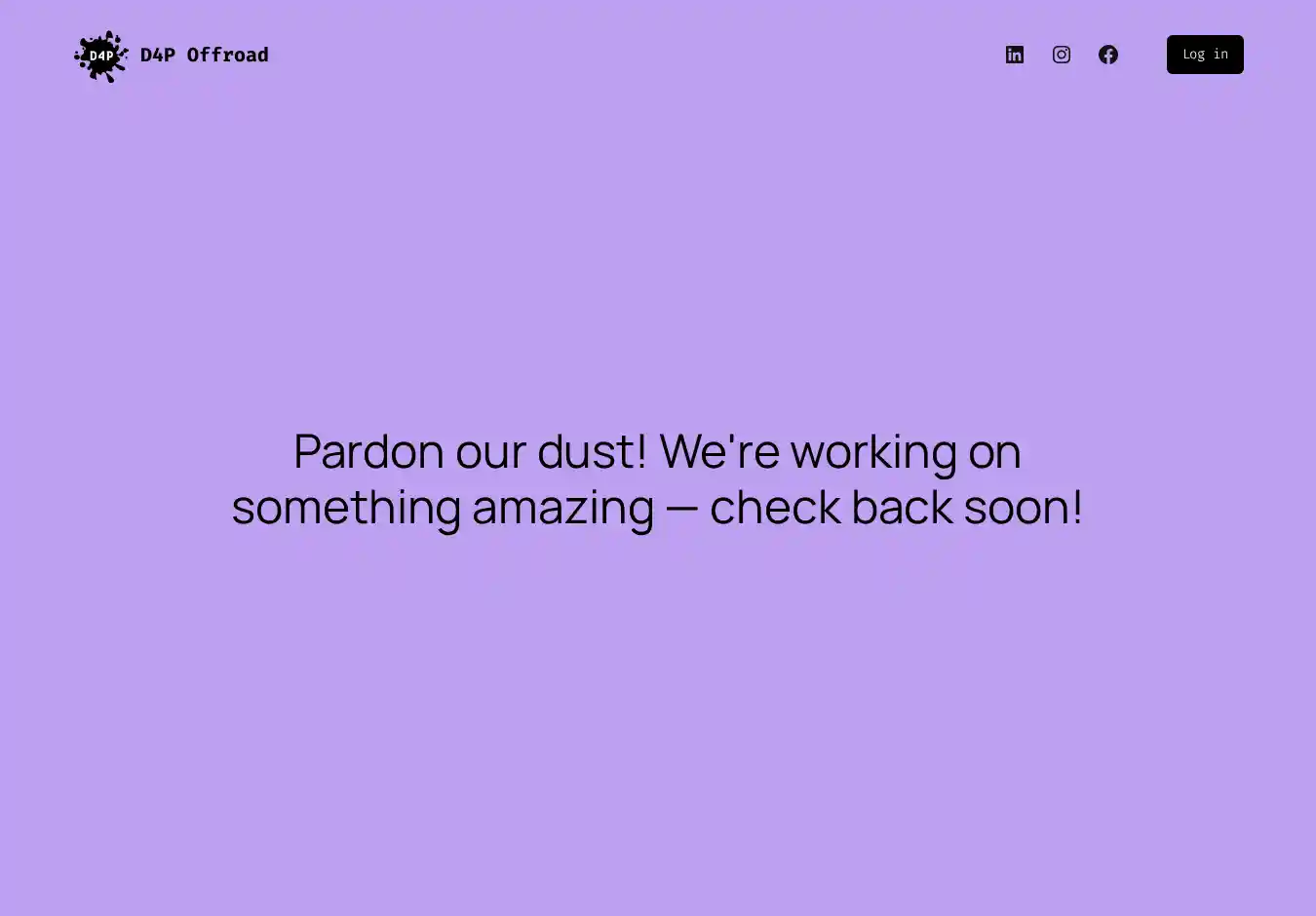 D4P

D4P Offroad

Log in

Pardon our dust! We're working on something amazing — check back soon!